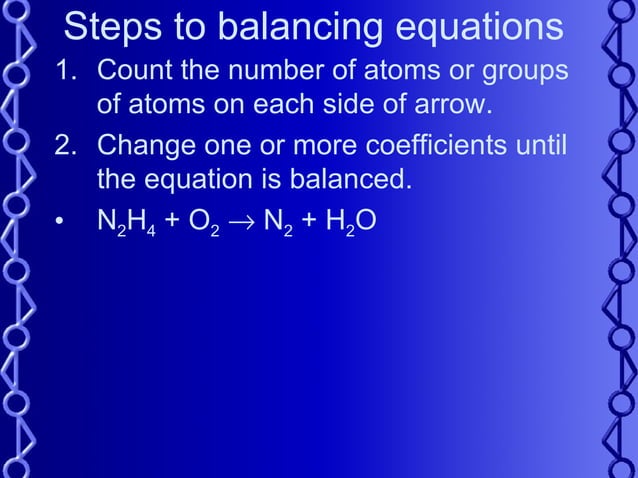 Steps to balancing equations

1. Count the number of atoms or groups of atoms on each side of arrow.

2. Change one or more coefficients until the equation is balanced.

• $N_2H_4 + O_2 \rightarrow N_2 + H_2O$